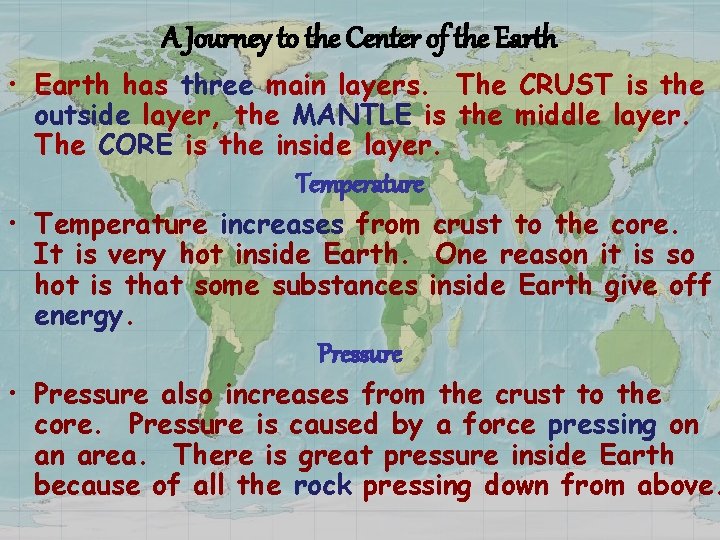 A Journey to the Center of the Earth

• Earth has three main layers. The CRUST is the outside layer, the MANTLE is the middle layer. The CORE is the inside layer.

Temperature

• Temperature increases from crust to the core. It is very hot inside Earth. One reason it is so hot is that some substances inside Earth give off energy.

Pressure

• Pressure also increases from the crust to the core. Pressure is caused by a force pressing on an area. There is great pressure inside Earth because of all the rock pressing down from above.